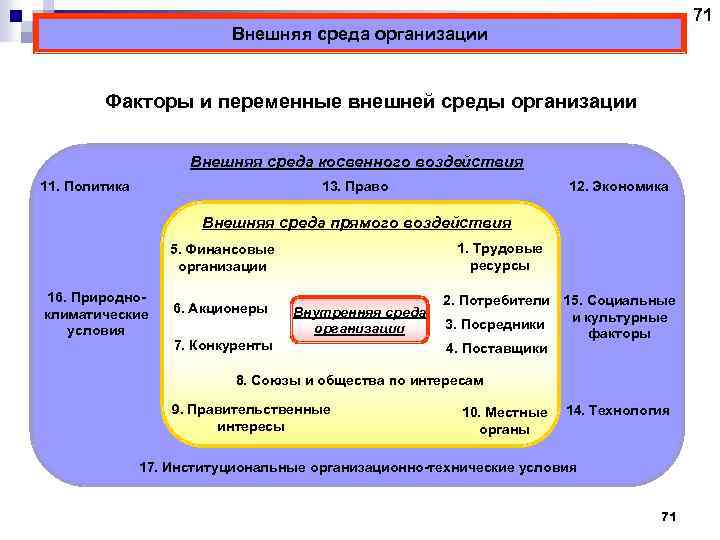 71

Внешняя среда организации

Факторы и переменные внешней среды организации

Внешняя среда косвенного воздействия

11. Политика

13. Право

12. Экономика

Внешняя среда прямого воздействия

5. Финансовые организации

1. Трудовые ресурсы

16. Природно-климатические условия

6. Акционеры

Внутренняя среда организации

2. Потребители

3. Посредники

4. Поставщики

15. Социальные и культурные факторы

7. Конкуренты

8. Союзы и общества по интересам

9. Правительственные интересы

10. Местные органы

14. Технология

17. Институциональные организационно-технические условия

71